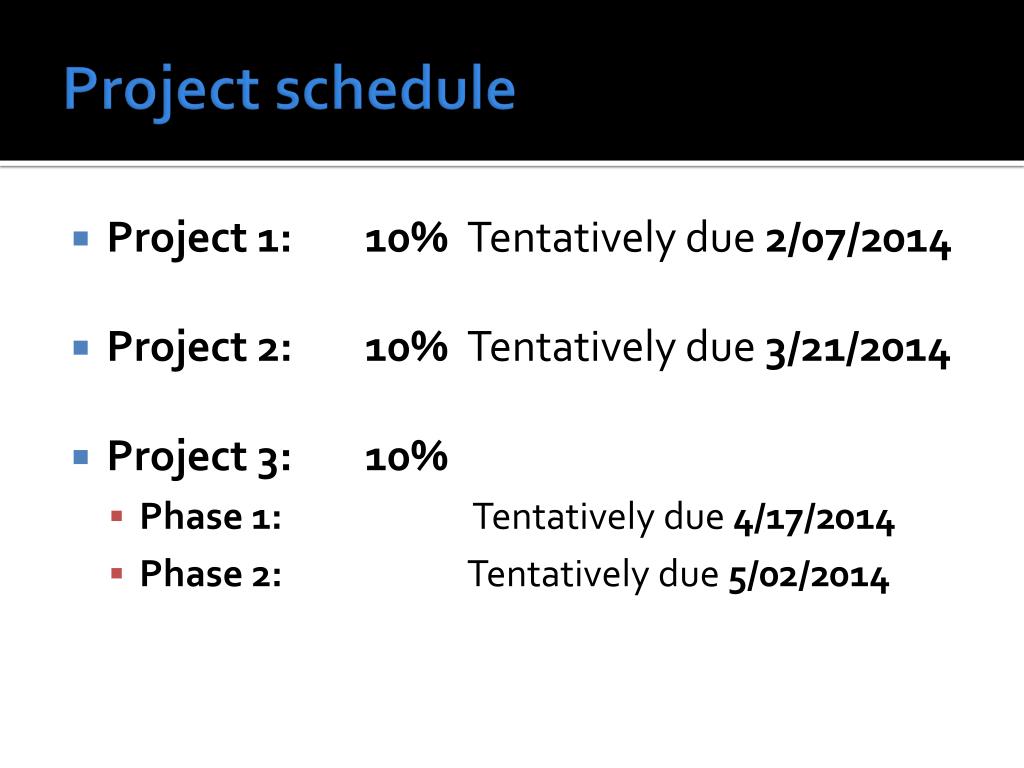 Project schedule

Project 1: 10% Tentatively due 2/07/2014

Project 2: 10% Tentatively due 3/21/2014

Project 3: 10%

Phase 1: Tentatively due 4/17/2014

Phase 2: Tentatively due 5/02/2014